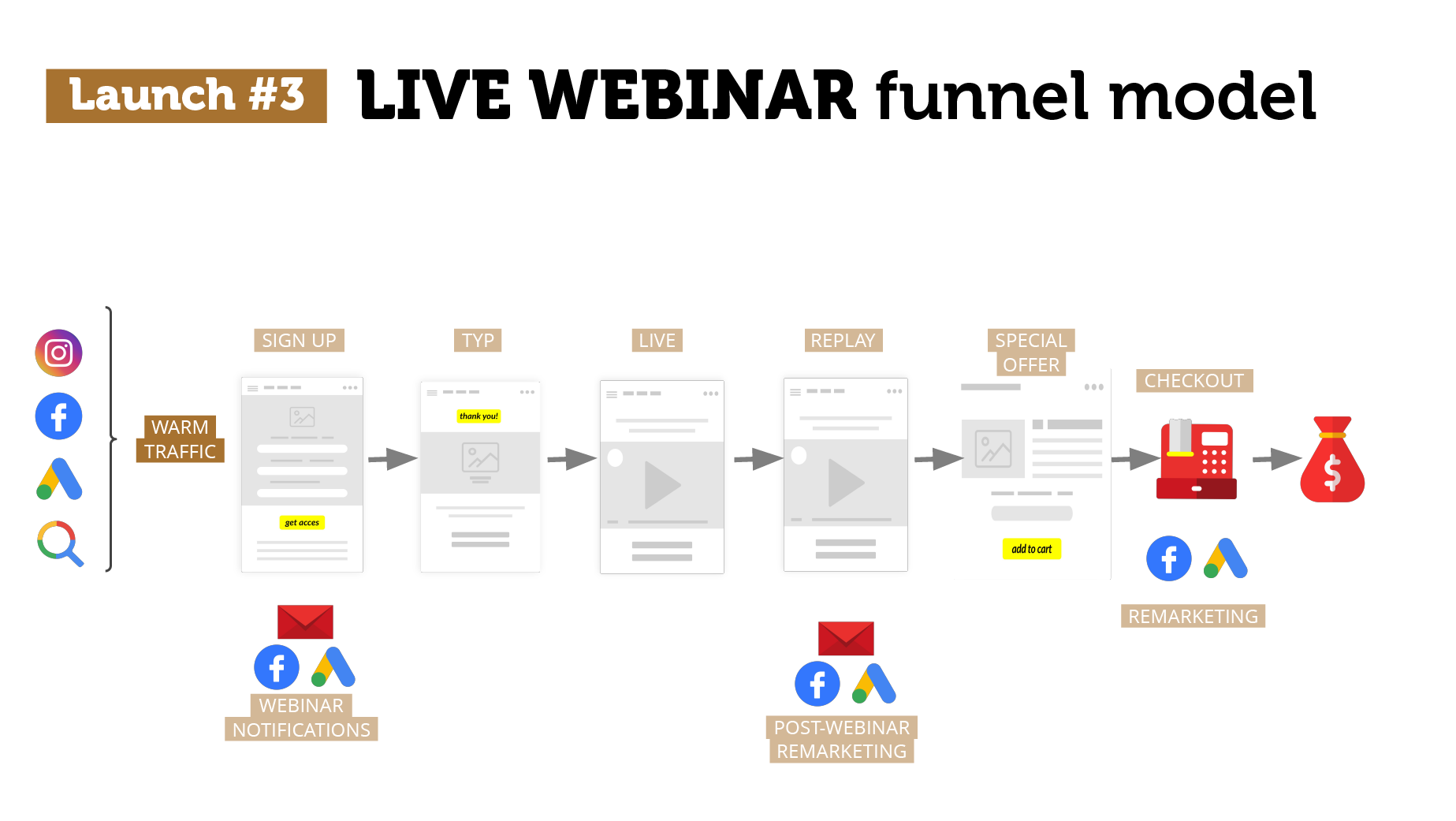 Launch #3 LIVE WEBINAR funnel model

WARM TRAFFIC

SIGN UP

get acces

TYP

thank you!

LIVE

REPLAY

SPECIAL OFFER

add to cart

CHECKOUT

$

REMARKETING

WEBINAR NOTIFICATIONS

POST-WEBINAR REMARKETING